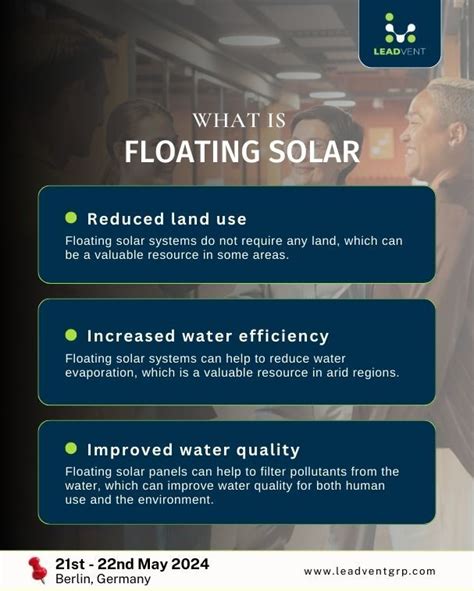 LEADVENT

WHAT IS
FLOATING SOLAR

Reduced land use
Floating solar systems do not require any land, which can be a valuable resource in some areas.

Increased water efficiency
Floating solar systems can help to reduce water evaporation, which is a valuable resource in arid regions.

Improved water quality
Floating solar panels can help to filter pollutants from the water, which can improve water quality for both human use and the environment.

21st - 22nd May 2024
Berlin, Germany

www.leadventgrp.com